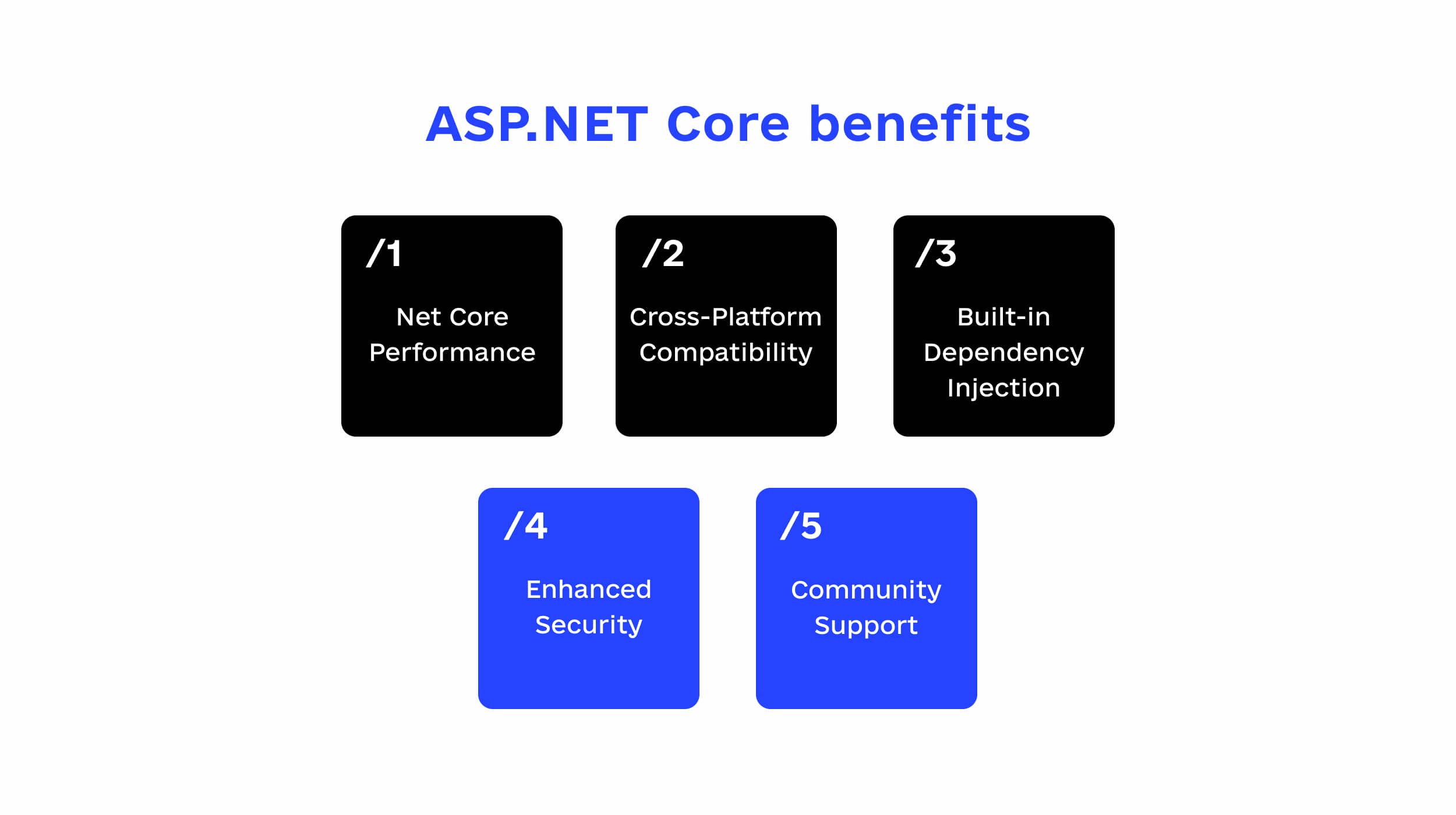 ASP.NET Core benefits

/1
Net Core Performance

/2
Cross-Platform Compatibility

/3
Built-in Dependency Injection

/4
Enhanced Security

/5
Community Support